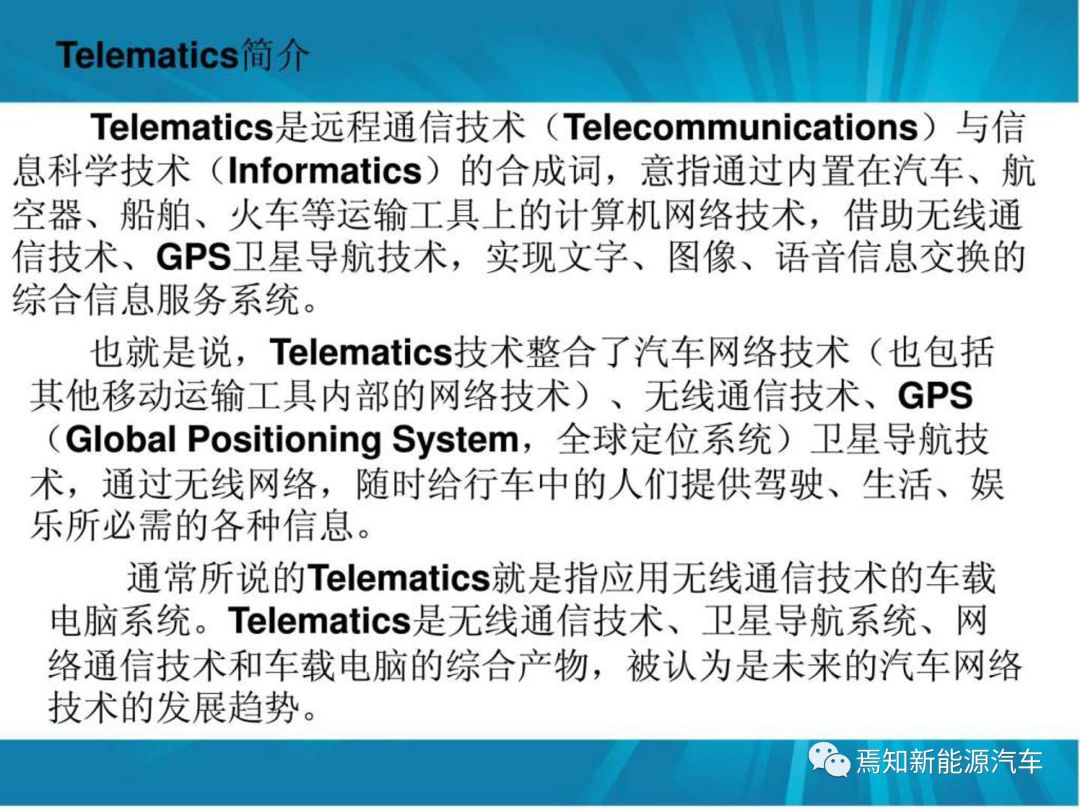 Telematics简介

Telematics是远程通信技术（Telecommunications）与信息科学技术（Informatics）的合成词，意指通过内置在汽车、航空器、船舶、火车等运输工具上的计算机网络技术，借助无线通信技术、GPS卫星导航技术，实现文字、图像、语音信息交换的综合信息服务系统。

也就是说，Telematics技术整合了汽车网络技术（也包括其他移动运输工具内部的网络技术）、无线通信技术、GPS（Global Positioning System，全球定位系统）卫星导航技术，通过无线网络，随时给行车中的人们提供驾驶、生活、娱乐所必需的各种信息。

通常所说的Telematics就是指应用无线通信技术的车载电脑系统。Telematics是无线通信技术、卫星导航系统、网络通信技术和车载电脑的综合产物，被认为是未来的汽车网络技术的发展趋势。

焉知新能源汽车